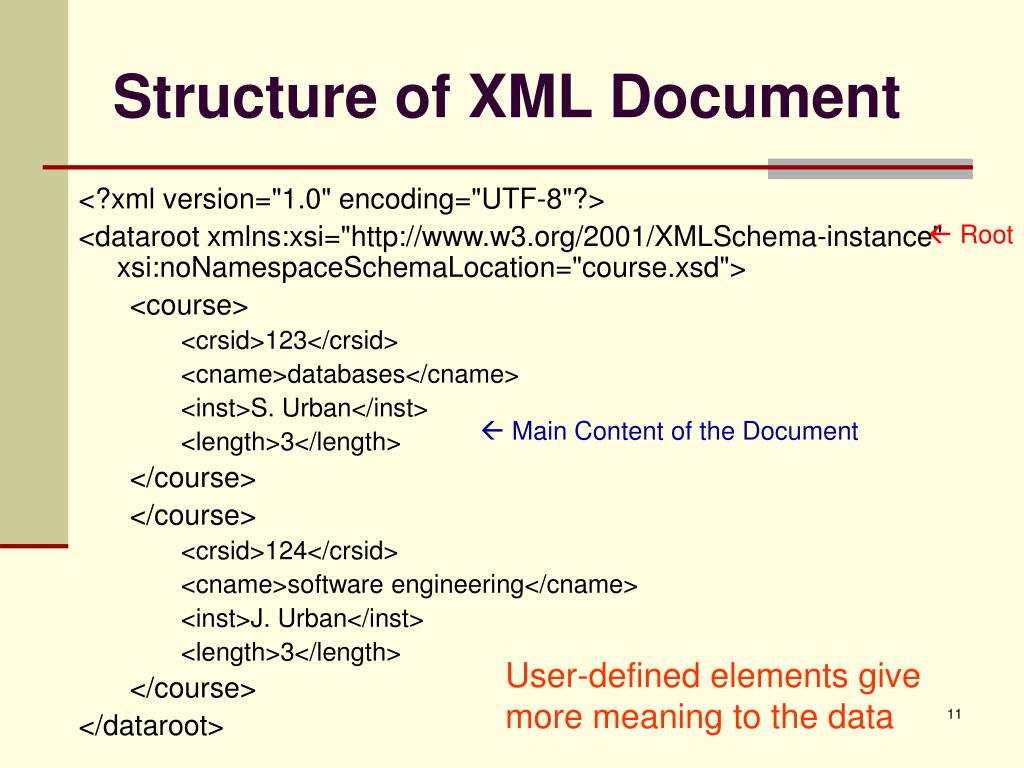 Structure of XML Document

<?xml version="1.0" encoding="UTF-8"?>

<dataroot xmlns:xsi="http://www.w3.org/2001/XMLSchema-instance" xsi:noNamespaceSchemaLocation="course.xsd">

← Root

<course>

<crsid>123</crsid>

<cname>databases</cname>

<inst>S. Urban</inst>

<length>3</length>

← Main Content of the Document

</course>

</course>

<crsid>124</crsid>

<cname>software engineering</cname>

<inst>J. Urban</inst>

<length>3</length>

</course>

</dataroot>

User-defined elements give more meaning to the data

11